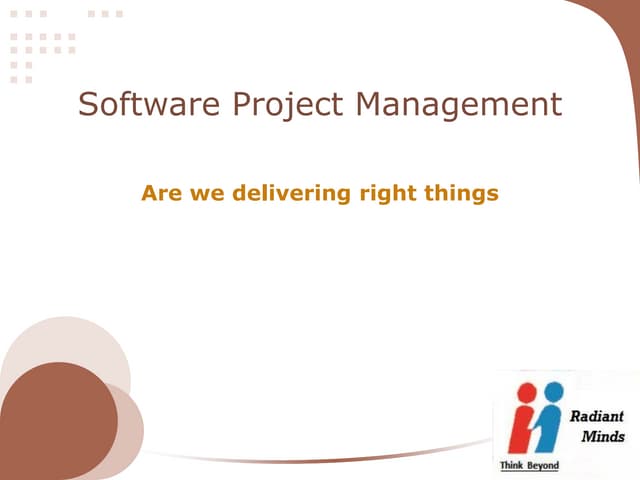 Software Project Management

Are we delivering right things

Radiant Minds

Think Beyond